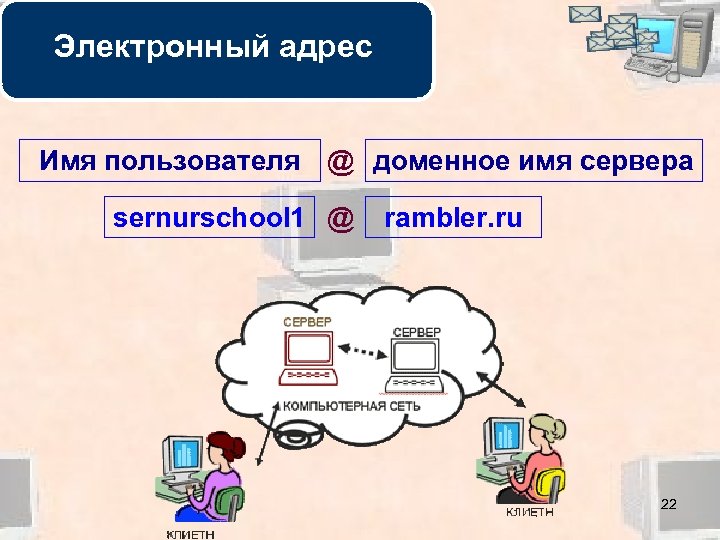 Электронный адрес

Имя пользователя @ доменное имя сервера

sernurschool1 @ rambler.ru

СЕРВЕР

СЕРВЕР

КОМПЬЮТЕРНАЯ СЕТЬ

КЛИЕТН

КЛИЕТН

22